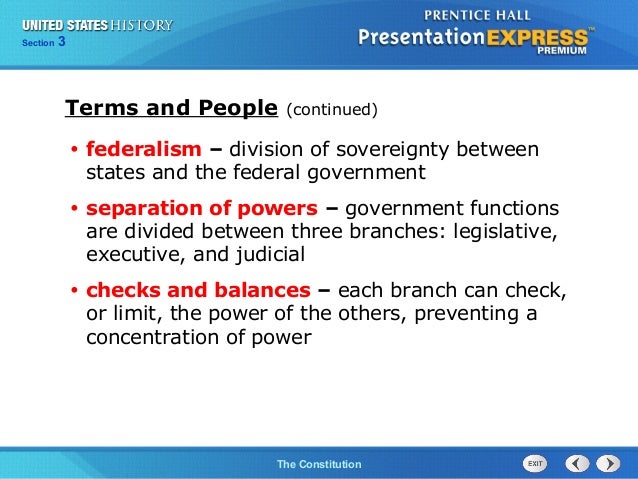 UNITED STATES HISTORY
Section 3

PRENTICE HALL
PresentationEXPRESS™
PREMIUM

Terms and People (continued)

• federalism – division of sovereignty between states and the federal government

• separation of powers – government functions are divided between three branches: legislative, executive, and judicial

• checks and balances – each branch can check, or limit, the power of the others, preventing a concentration of power

The Constitution

EXIT